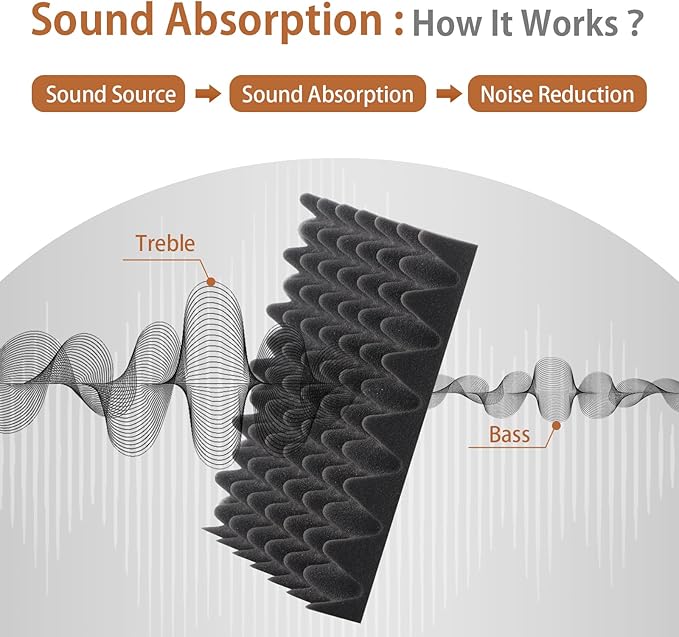 Sound Absorption : How It Works ?

Sound Source → Sound Absorption → Noise Reduction

Treble

Bass